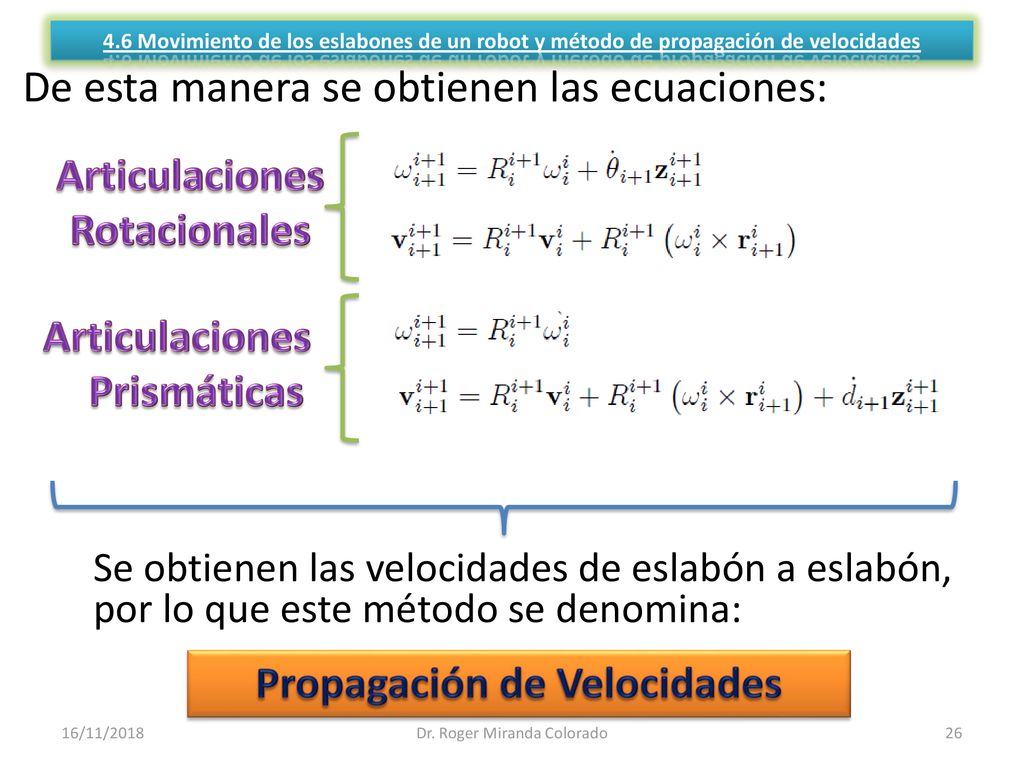 4.6 Movimiento de los eslabones de un robot y método de propagación de velocidades

De esta manera se obtienen las ecuaciones:

Articulaciones Rotacionales

$\omega_{i+1}^{i+1} = R_i^{i+1}\omega_i^i + \dot{\theta}_{i+1}\mathbf{z}_{i+1}^{i+1}$

$\mathbf{v}_{i+1}^{i+1} = R_i^{i+1}\mathbf{v}_i^i + R_i^{i+1}\left(\omega_i^i \times \mathbf{r}_{i+1}^i\right)$

Articulaciones Prismáticas

$\omega_{i+1}^{i+1} = R_i^{i+1}\omega_i^i$

$\mathbf{v}_{i+1}^{i+1} = R_i^{i+1}\mathbf{v}_i^i + R_i^{i+1}\left(\omega_i^i \times \mathbf{r}_{i+1}^i\right) + \dot{d}_{i+1}\mathbf{z}_{i+1}^{i+1}$

Se obtienen las velocidades de eslabón a eslabón, por lo que este método se denomina:

Propagación de Velocidades

16/11/2018

Dr. Roger Miranda Colorado

26